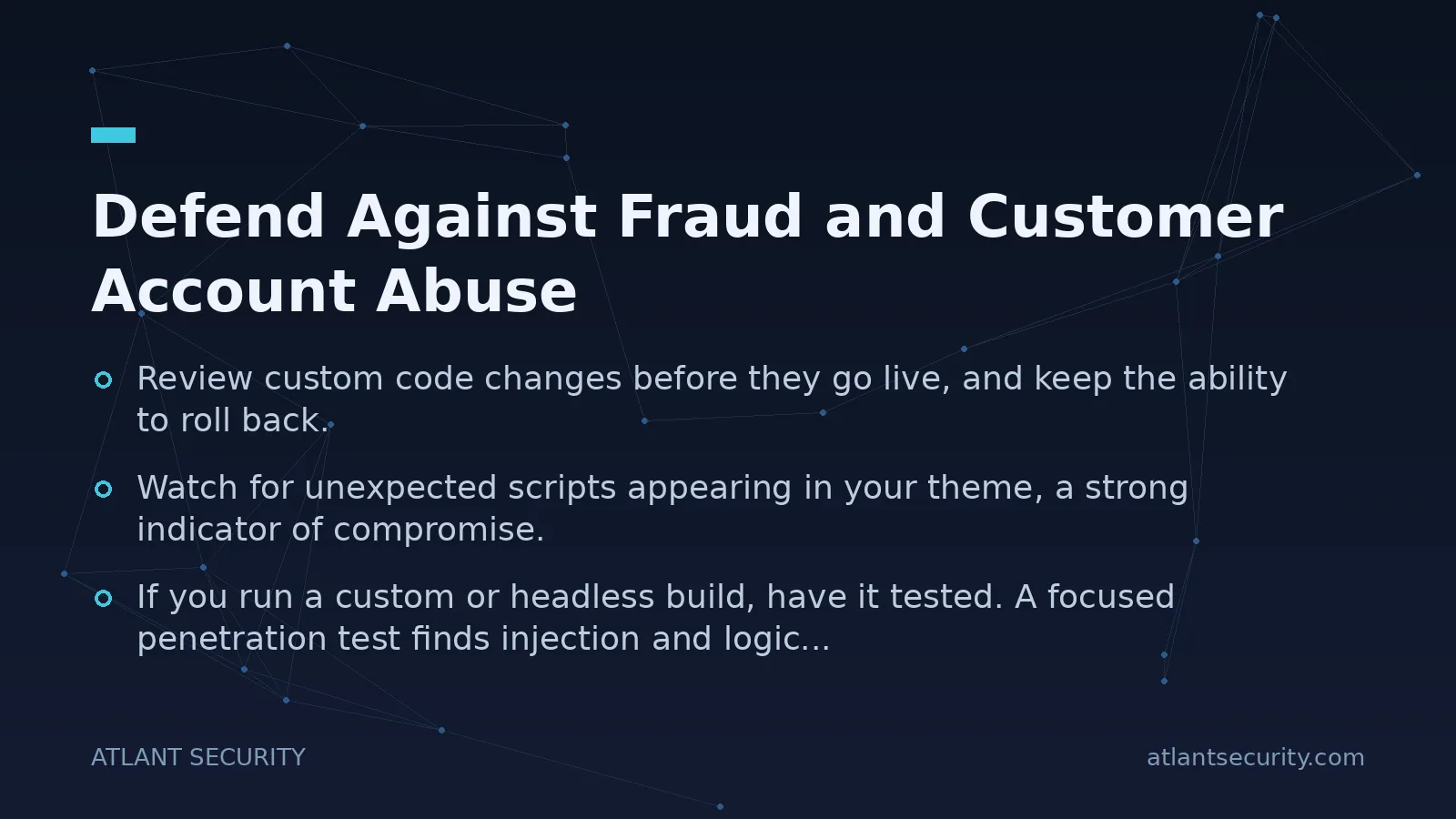 Defend Against Fraud and Customer Account Abuse

Review custom code changes before they go live, and keep the ability to roll back.

Watch for unexpected scripts appearing in your theme, a strong indicator of compromise.

If you run a custom or headless build, have it tested. A focused penetration test finds injection and logic...

ATLANT SECURITY

atlantsecurity.com